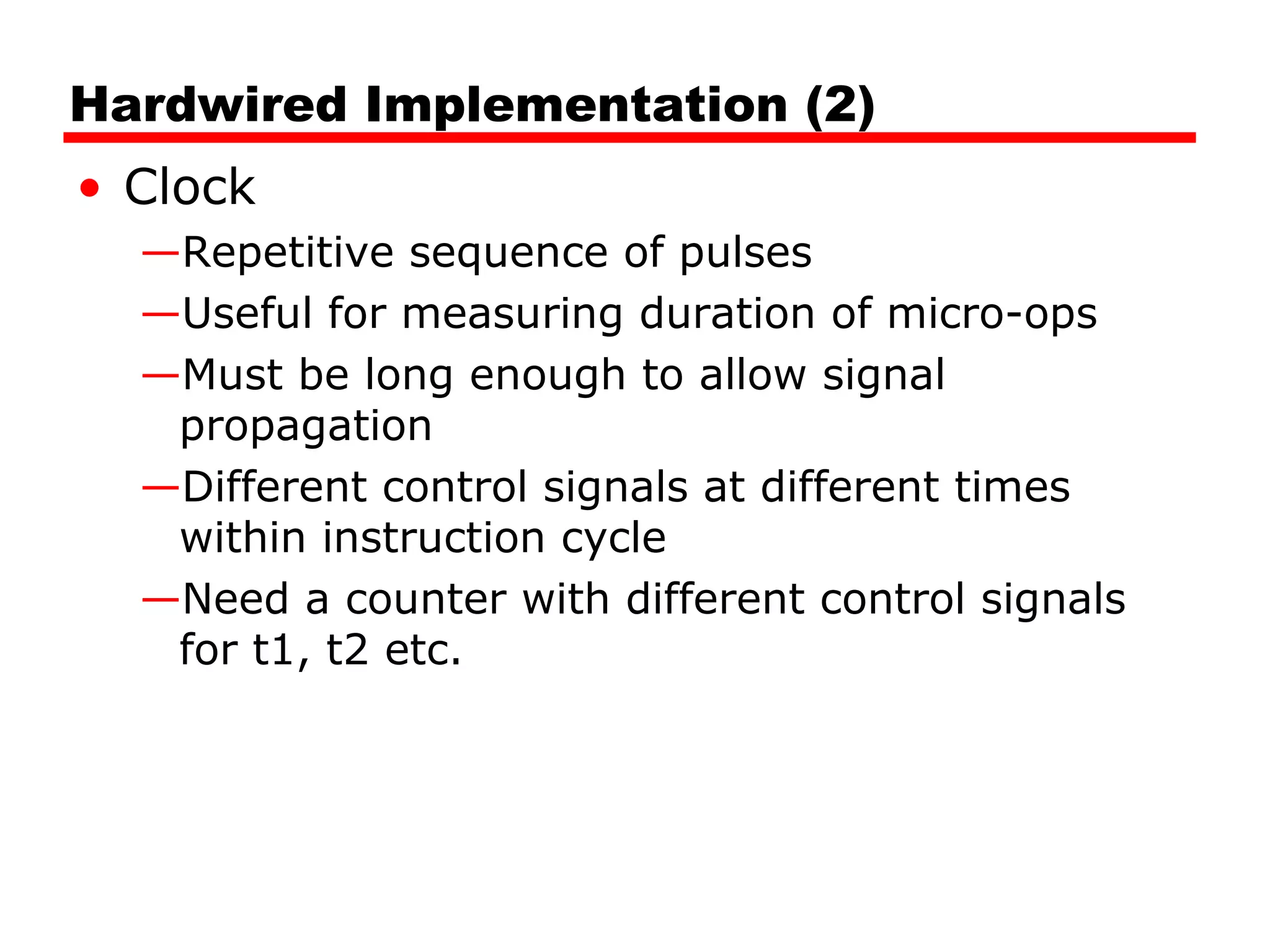 Hardwired Implementation (2)

• Clock

—Repetitive sequence of pulses

—Useful for measuring duration of micro-ops

—Must be long enough to allow signal propagation

—Different control signals at different times within instruction cycle

—Need a counter with different control signals for t1, t2 etc.